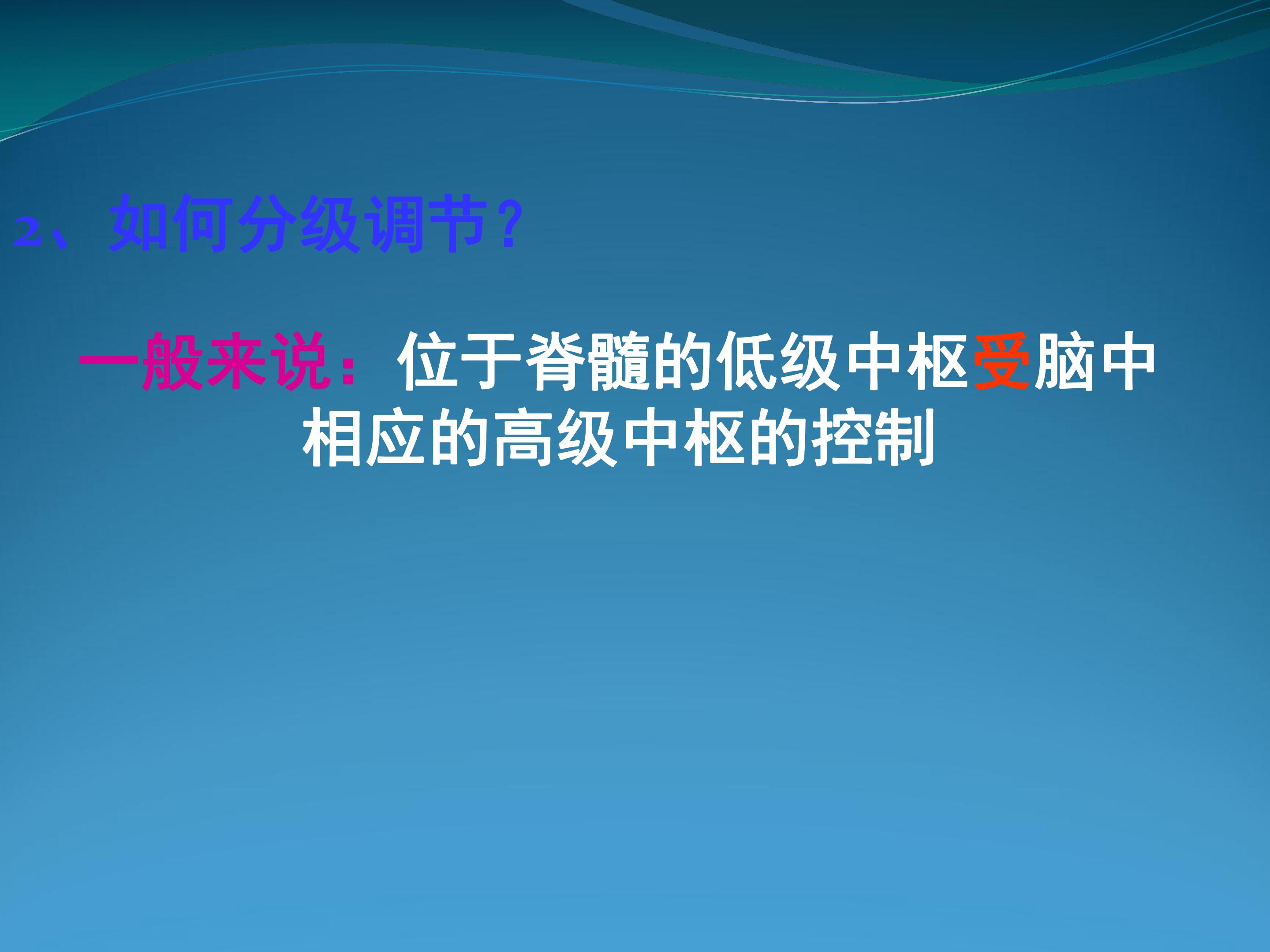 2、如何分级调节？

一般来说：位于脊髓的低级中枢受脑中相应的高级中枢的控制